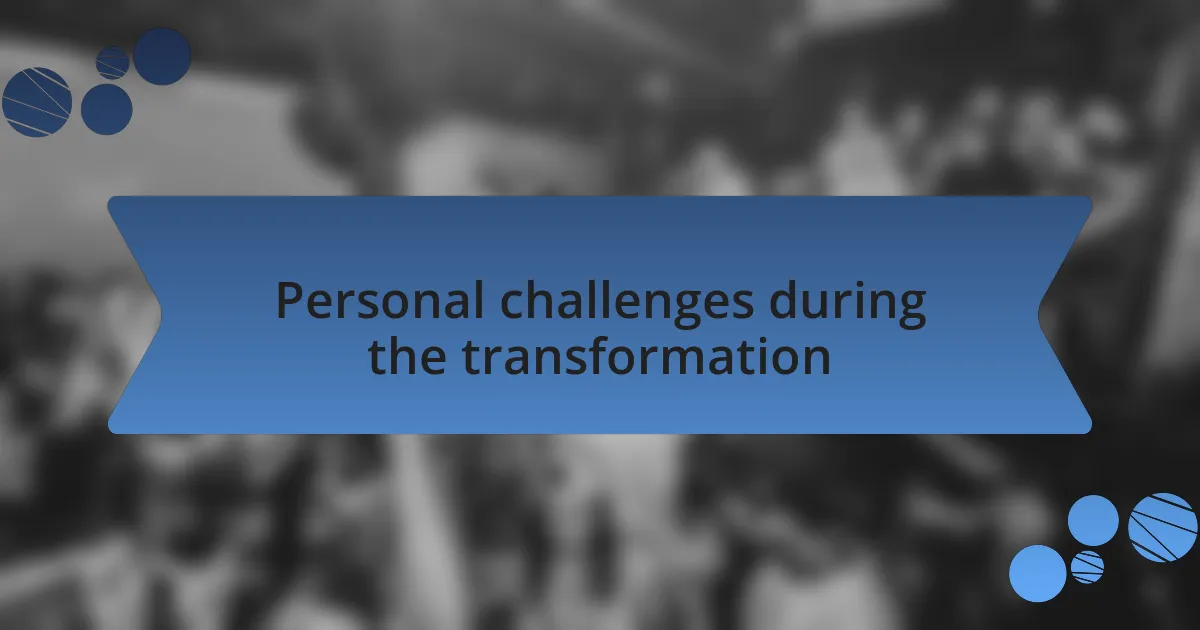 Personal challenges during the transformation